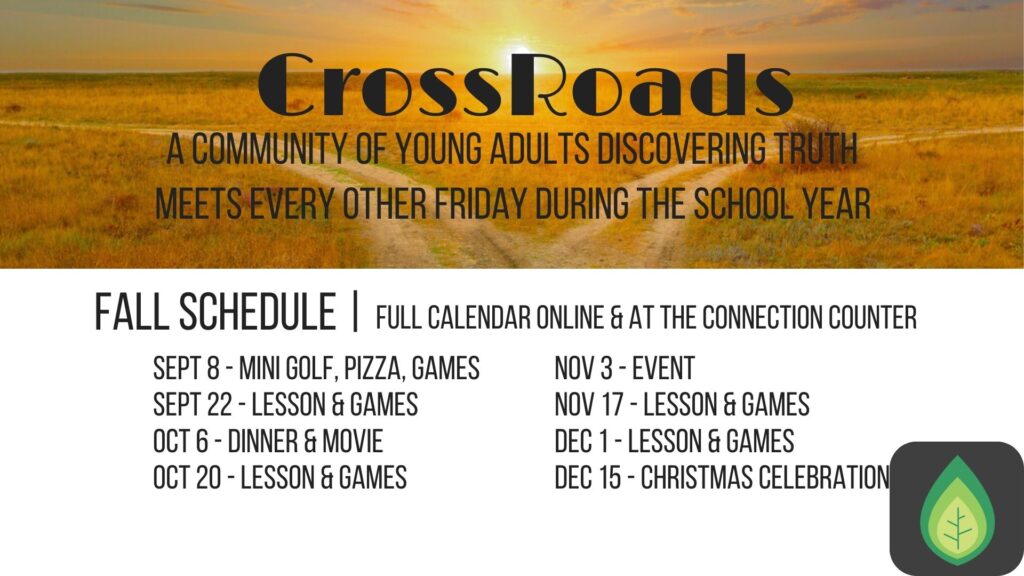 CrossRoads
A COMMUNITY OF YOUNG ADULTS DISCOVERING TRUTH
MEETS EVERY OTHER FRIDAY DURING THE SCHOOL YEAR

FALL SCHEDULE | FULL CALENDAR ONLINE & AT THE CONNECTION COUNTER

SEPT 8 - MINI GOLF, PIZZA, GAMES
SEPT 22 - LESSON & GAMES
OCT 6 - DINNER & MOVIE
OCT 20 - LESSON & GAMES

NOV 3 - EVENT
NOV 17 - LESSON & GAMES
DEC 1 - LESSON & GAMES
DEC 15 - CHRISTMAS CELEBRATION